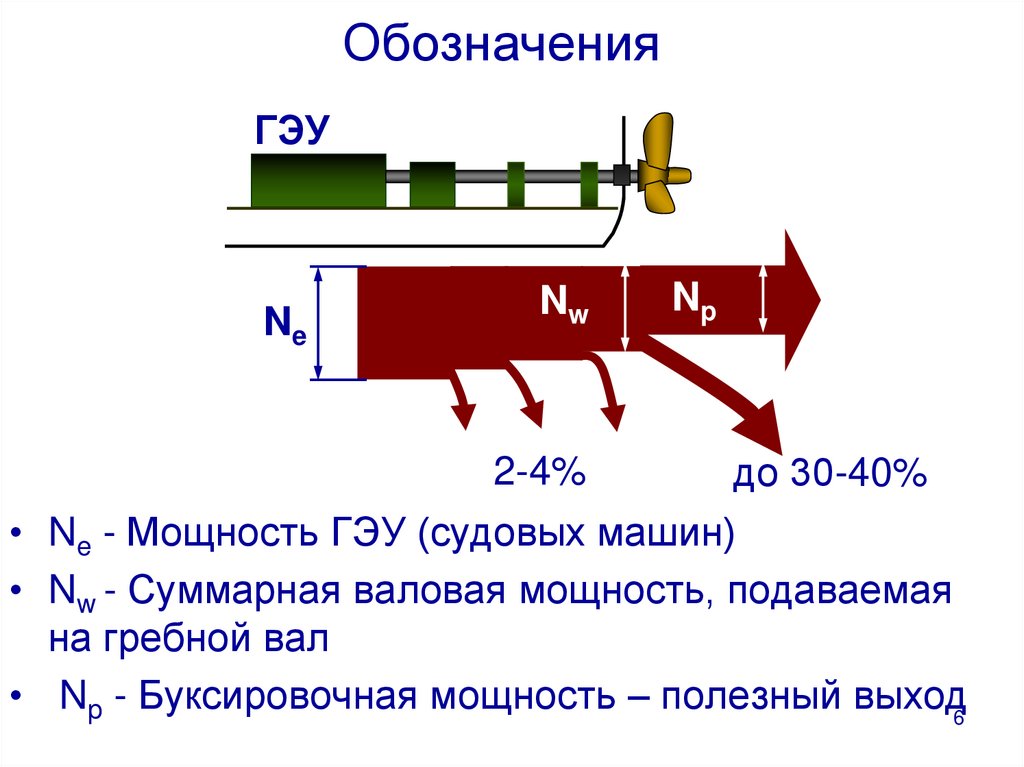 Обозначения

ГЭУ

$N_e$

$N_w$

$N_p$

2-4%

до 30-40%

• $N_e$ - Мощность ГЭУ (судовых машин)

• $N_w$ - Суммарная валовая мощность, подаваемая на гребной вал

• $N_p$ - Буксировочная мощность – полезный выход

6